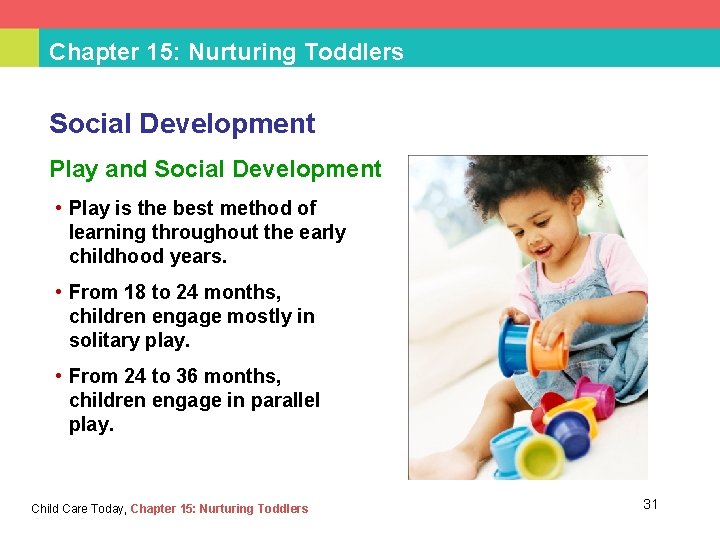 Chapter 15: Nurturing Toddlers

Social Development

Play and Social Development

• Play is the best method of learning throughout the early childhood years.

• From 18 to 24 months, children engage mostly in solitary play.

• From 24 to 36 months, children engage in parallel play.

Child Care Today, Chapter 15: Nurturing Toddlers

31